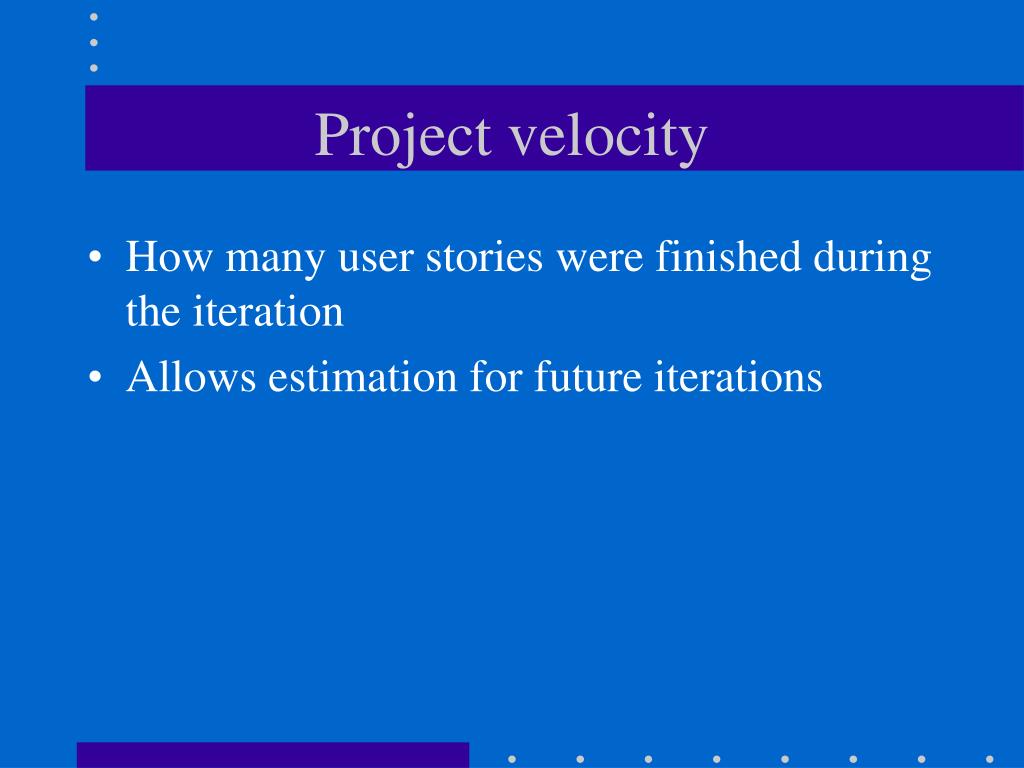 Project velocity

• How many user stories were finished during the iteration
• Allows estimation for future iterations